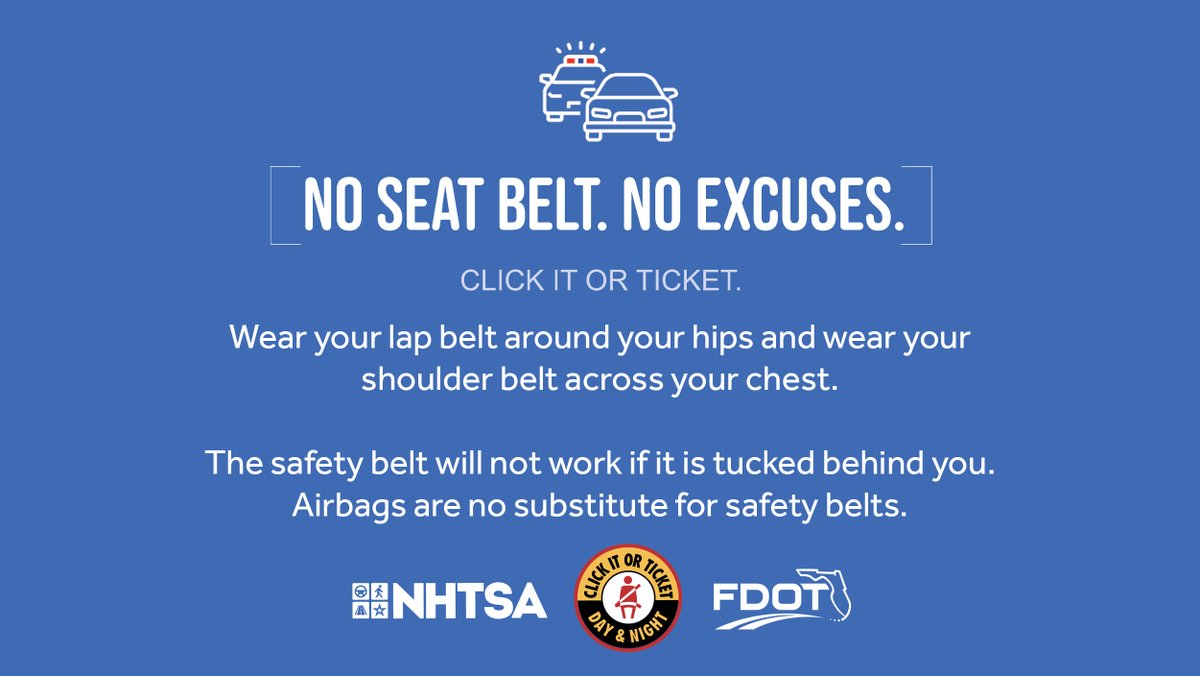 NO SEAT BELT. NO EXCUSES.

CLICK IT OR TICKET.

Wear your lap belt around your hips and wear your shoulder belt across your chest.

The safety belt will not work if it is tucked behind you. Airbags are no substitute for safety belts.

NHTSA

CLICK IT OR TICKET
DAY & NIGHT

FDOT